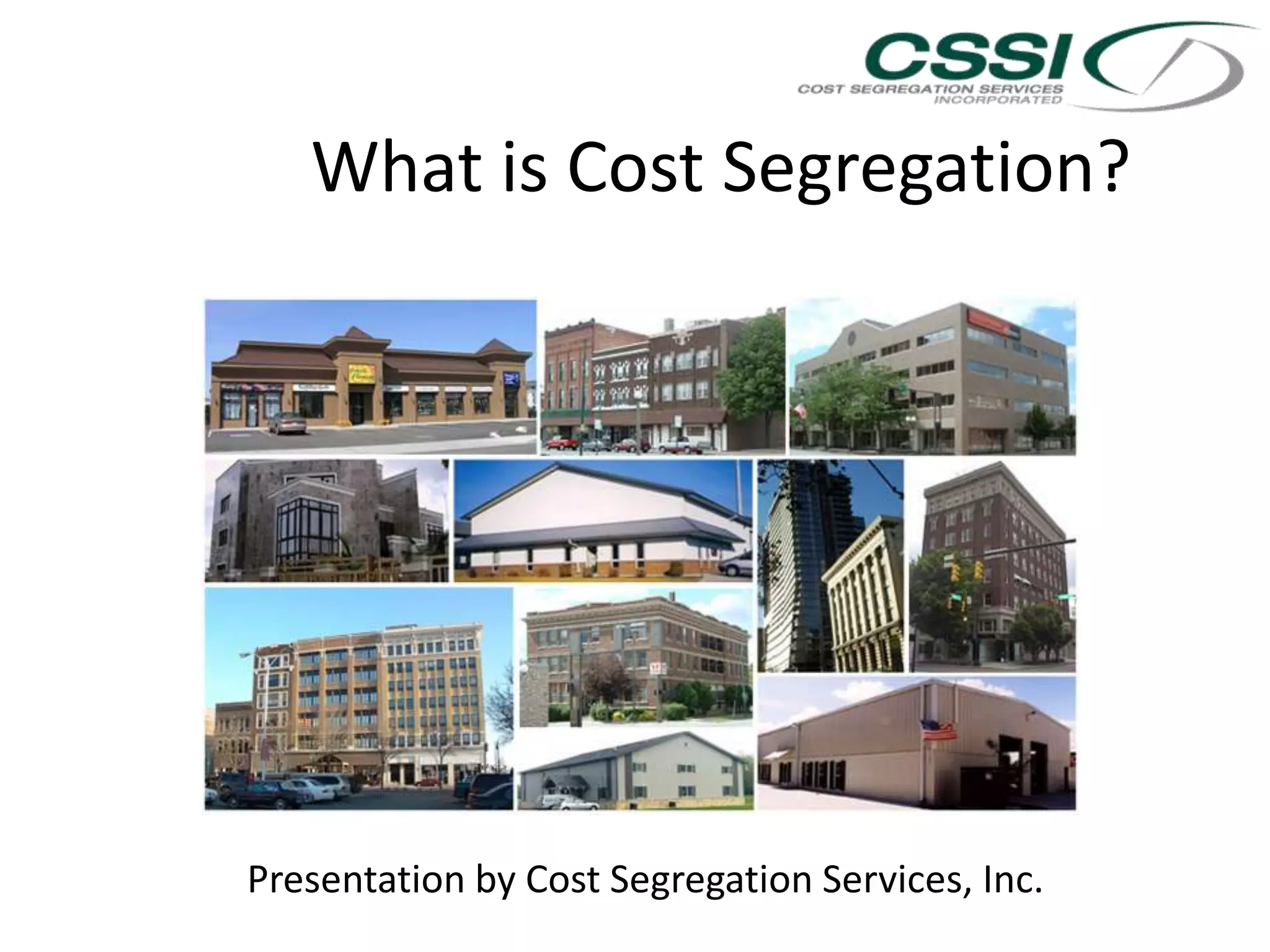 CSSI
COST SEGREGATION SERVICES
INCORPORATED

What is Cost Segregation?

Presentation by Cost Segregation Services, Inc.